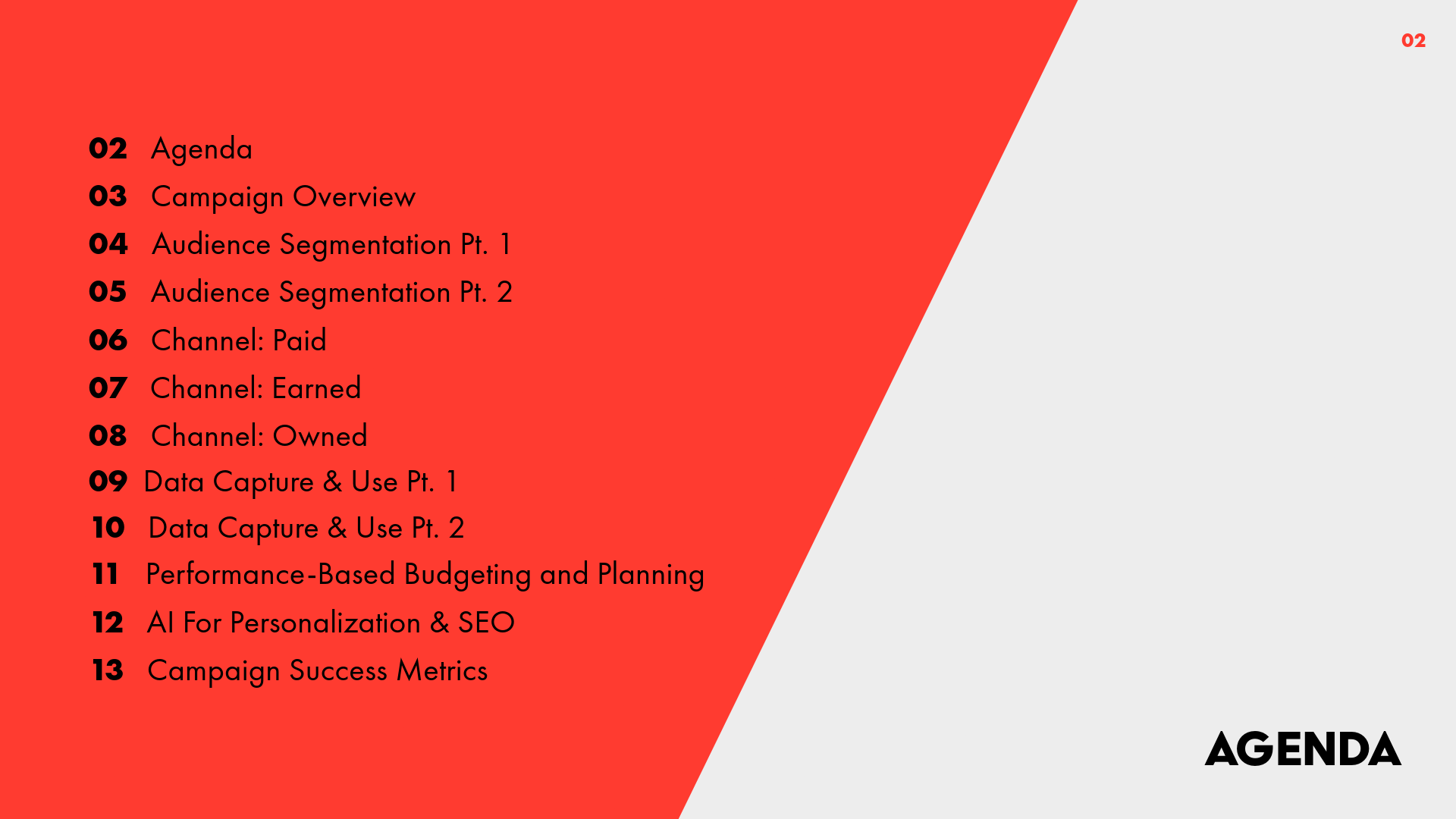 02

02 Agenda
03 Campaign Overview
04 Audience Segmentation Pt. 1
05 Audience Segmentation Pt. 2
06 Channel: Paid
07 Channel: Earned
08 Channel: Owned
09 Data Capture & Use Pt. 1
10 Data Capture & Use Pt. 2
11 Performance-Based Budgeting and Planning
12 AI For Personalization & SEO
13 Campaign Success Metrics

AGENDA